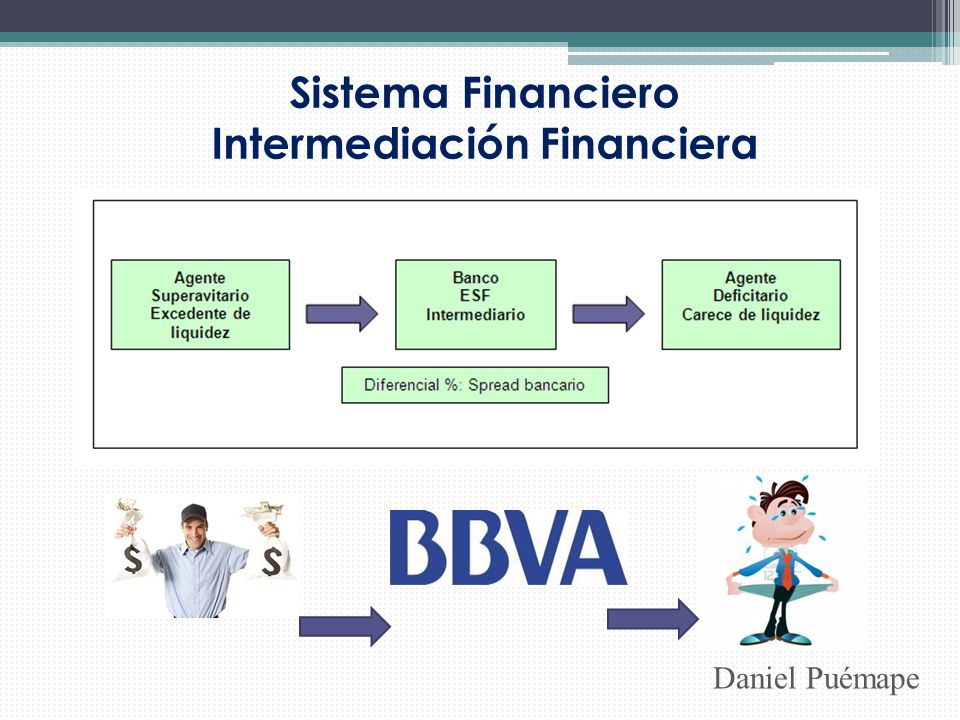 Sistema Financiero
Intermediación Financiera

Agente
Superavitario
Excedente de
liquidez

Banco
ESF
Intermediario

Agente
Deficitario
Carece de liquidez

Diferencial %: Spread bancario

$

$

BBVA

Daniel Puémape